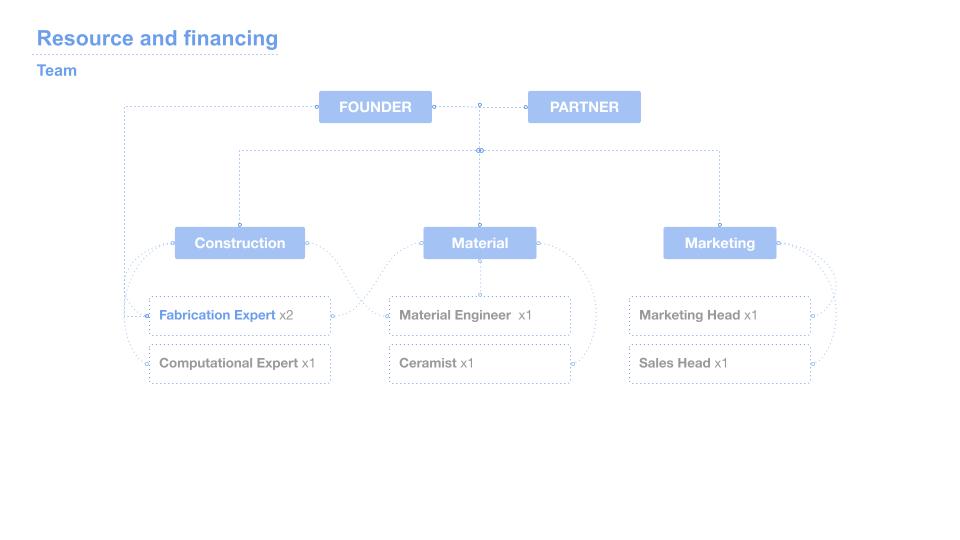 Resource and financing

Team

FOUNDER

PARTNER

Construction

Material

Marketing

Fabrication Expert x2

Computational Expert x1

Material Engineer x1

Ceramist x1

Marketing Head x1

Sales Head x1